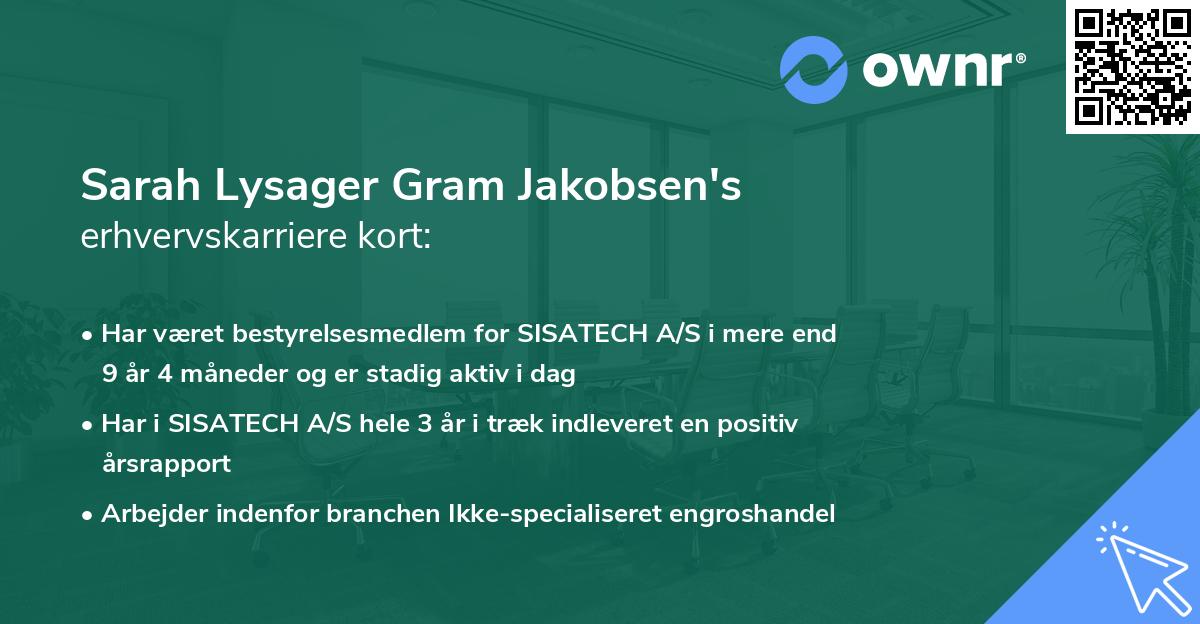 ownr®

Sarah Lysager Gram Jakobsen's
erhvervskarriere kort:

• Har været bestyrelsesmedlem for SISATECH A/S i mere end 9 år 4 måneder og er stadig aktiv i dag

• Har i SISATECH A/S hele 3 år i træk indleveret en positiv årsrapport

• Arbejder indenfor branchen Ikke-specialiseret engroshandel